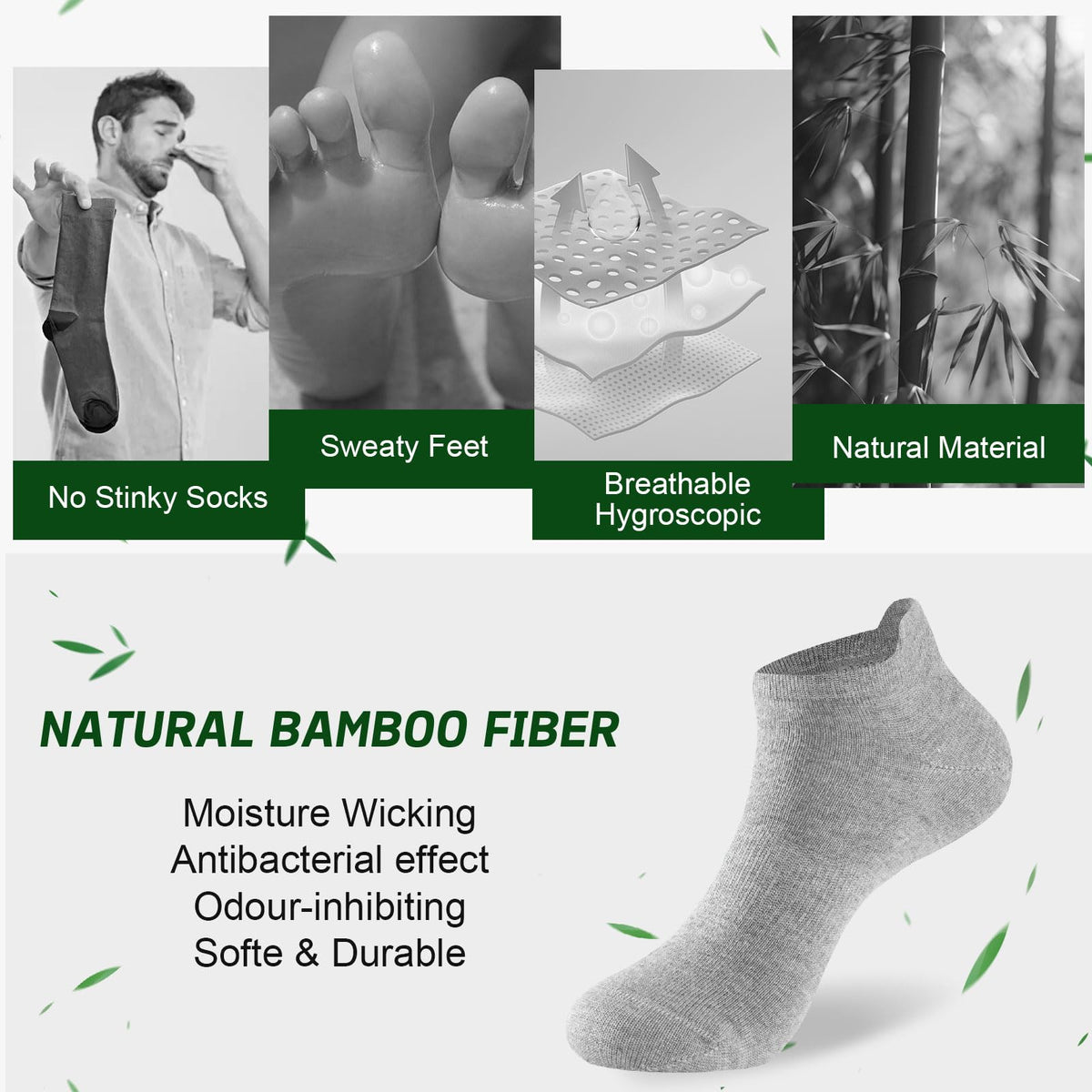 No Stinky Socks

Sweaty Feet

Breathable
Hygroscopic

Natural Material

NATURAL BAMBOO FIBER

Moisture Wicking
Antibacterial effect
Odour-inhibiting
Softe & Durable